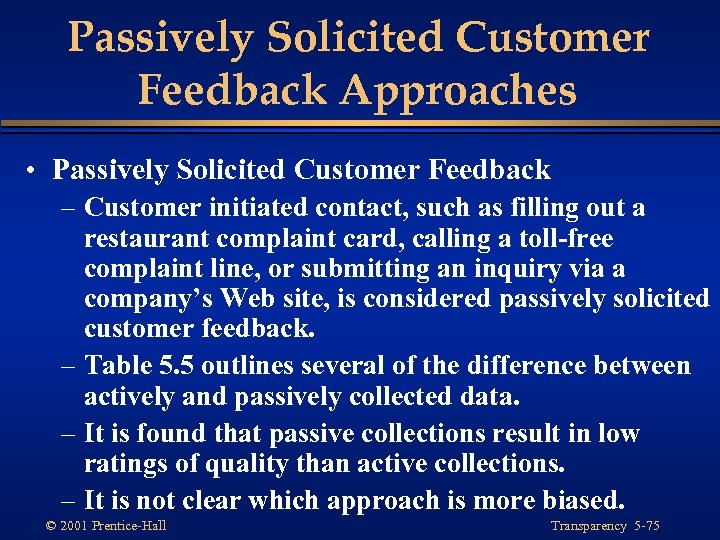 Passively Solicited Customer Feedback Approaches

• Passively Solicited Customer Feedback
– Customer initiated contact, such as filling out a restaurant complaint card, calling a toll-free complaint line, or submitting an inquiry via a company's Web site, is considered passively solicited customer feedback.
– Table 5.5 outlines several of the difference between actively and passively collected data.
– It is found that passive collections result in low ratings of quality than active collections.
– It is not clear which approach is more biased.

© 2001 Prentice-Hall

Transparency 5-75